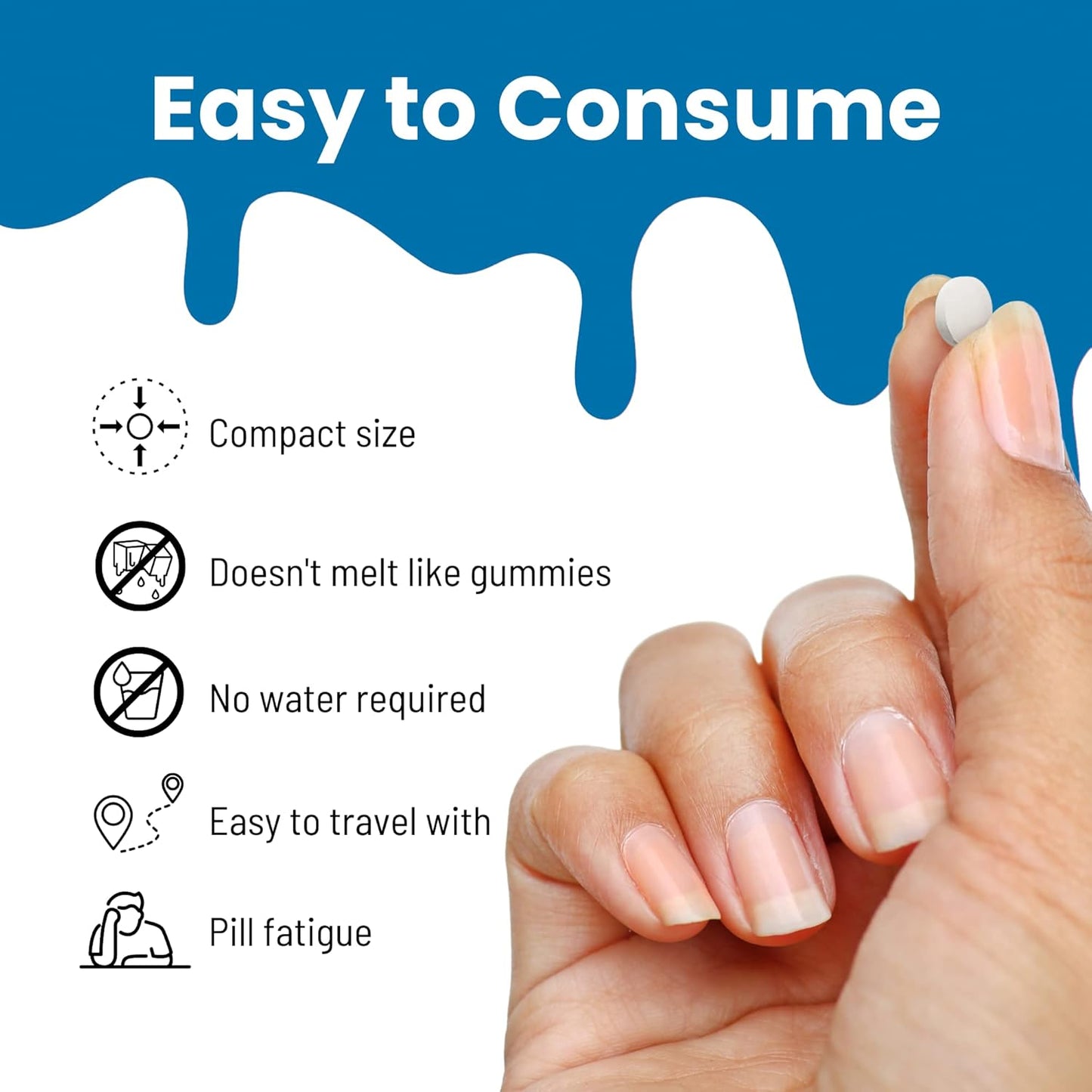 Easy to Consume

Compact size

Doesn't melt like gummies

No water required

Easy to travel with

Pill fatigue